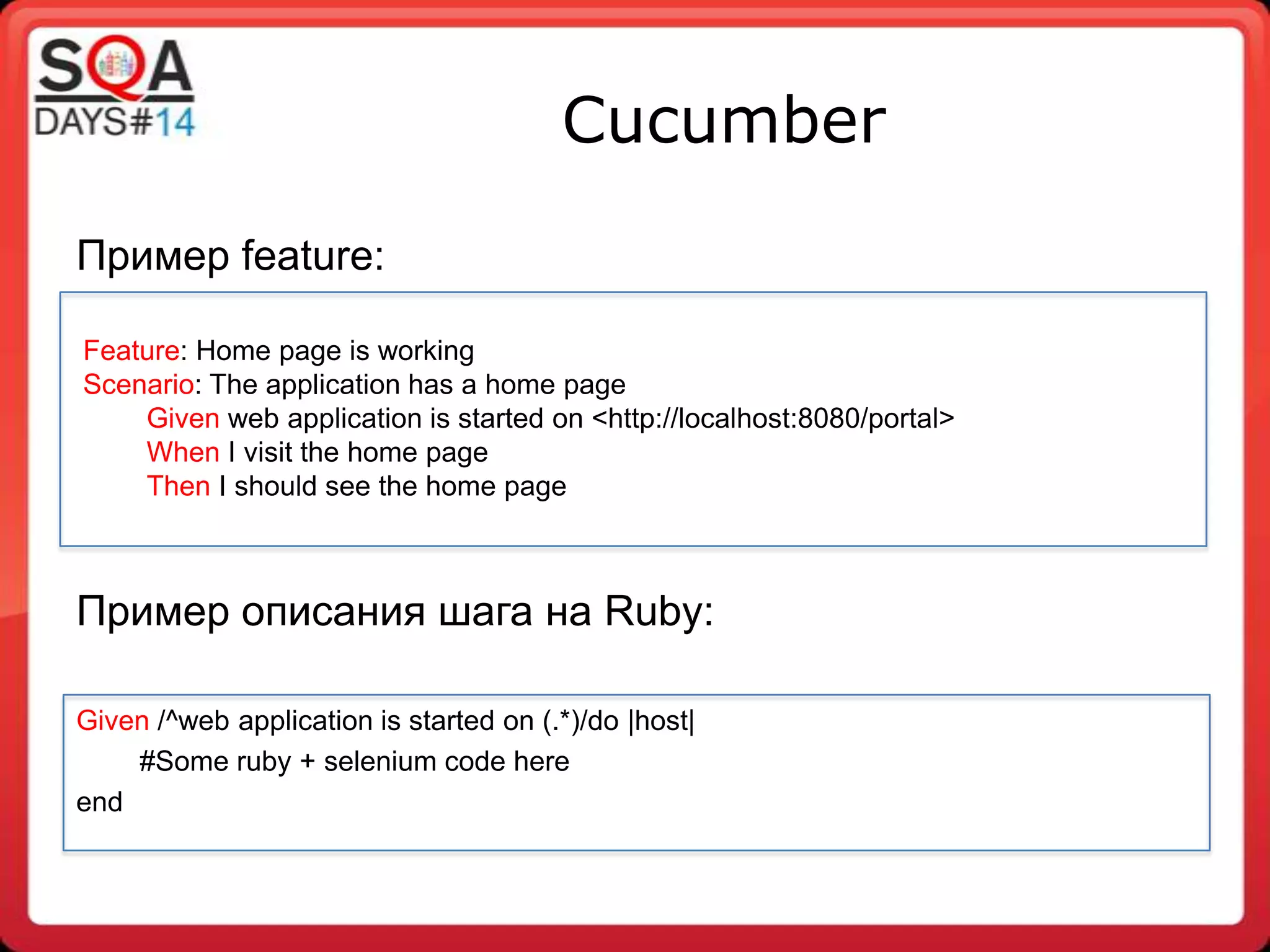 SQA
DAYS#14

Cucumber

Пример feature:

Feature: Home page is working
Scenario: The application has a home page
Given web application is started on <http://localhost:8080/portal>
When I visit the home page
Then I should see the home page

Пример описания шага на Ruby:

Given /^web application is started on (.*)/do |host|
#Some ruby + selenium code here
end